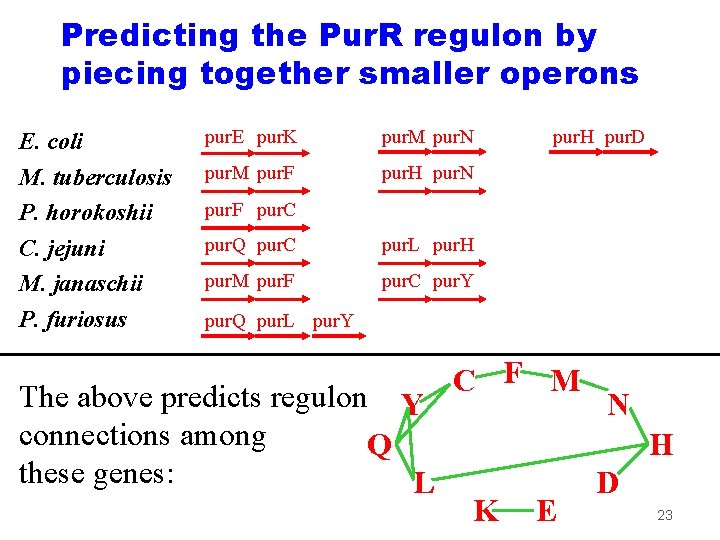 Predicting the PurR regulon by piecing together smaller operons

| | | | |
|---|---|---|---|
| E. coli | purE purK | purM purN | purH purD |
| M. tuberculosis | purM purF | purH purN | |
| P. horokoshii | purF purC | | |
| C. jejuni | purQ purC | purL purH | |
| M. janaschii | purM purF | purC purY | |
| P. furiosus | purQ purL purY | | |

The above predicts regulon connections among these genes:

C F M N Y Q H L D K E

23